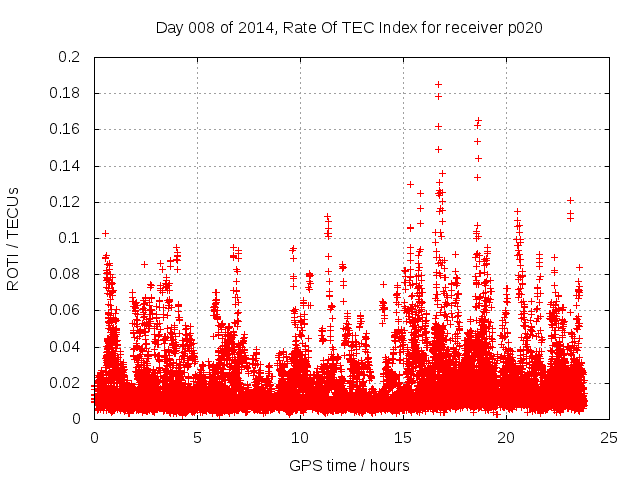 Day 008 of 2014, Rate Of TEC Index for receiver p020

ROTI / TECUs

0.2
0.18
0.16
0.14
0.12
0.1
0.08
0.06
0.04
0.02
0

0
5
10
15
20
25

GPS time / hours